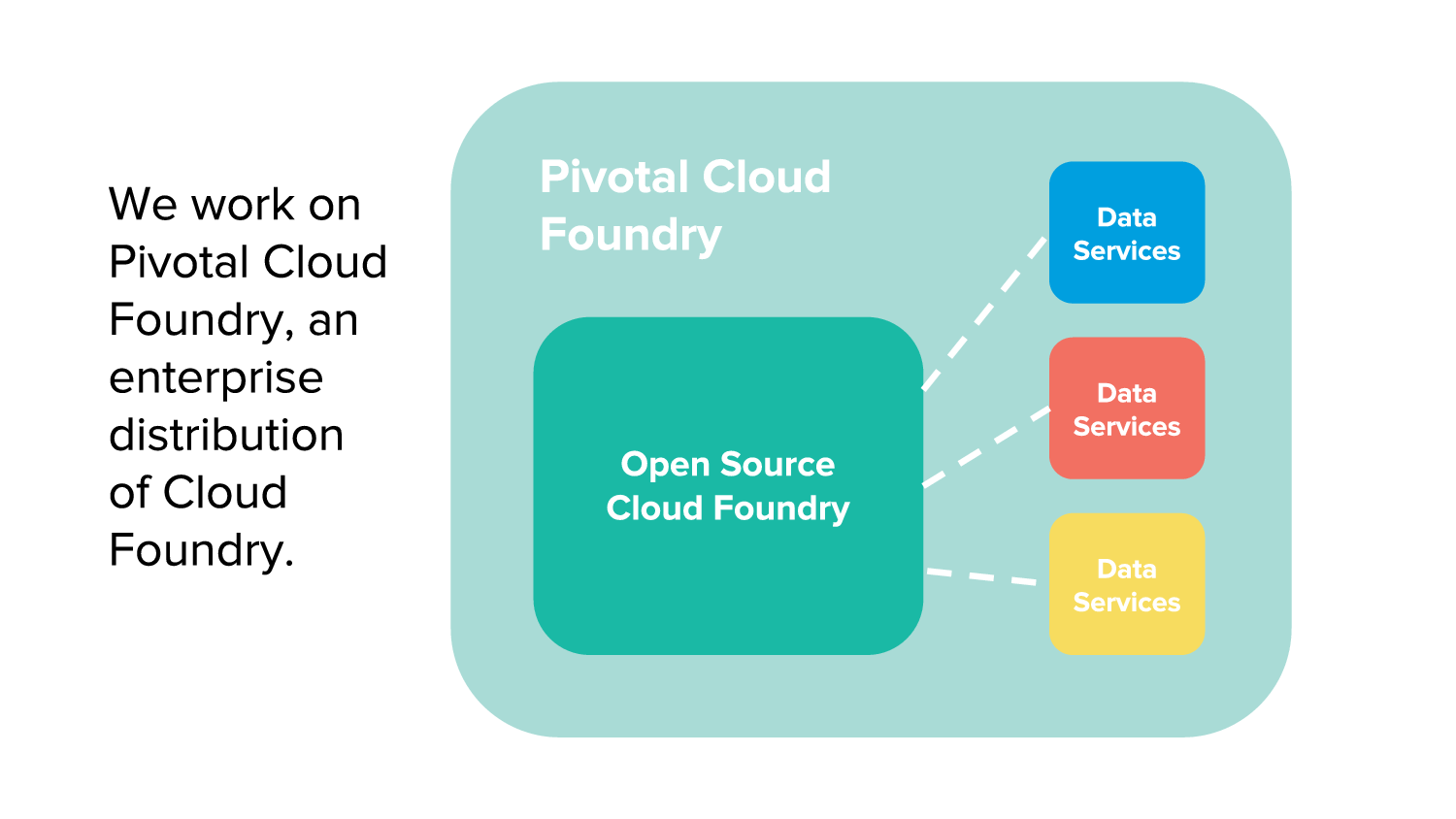 We work on Pivotal Cloud Foundry, an enterprise distribution of Cloud Foundry.

Pivotal Cloud Foundry

Open Source Cloud Foundry

Data Services

Data Services

Data Services